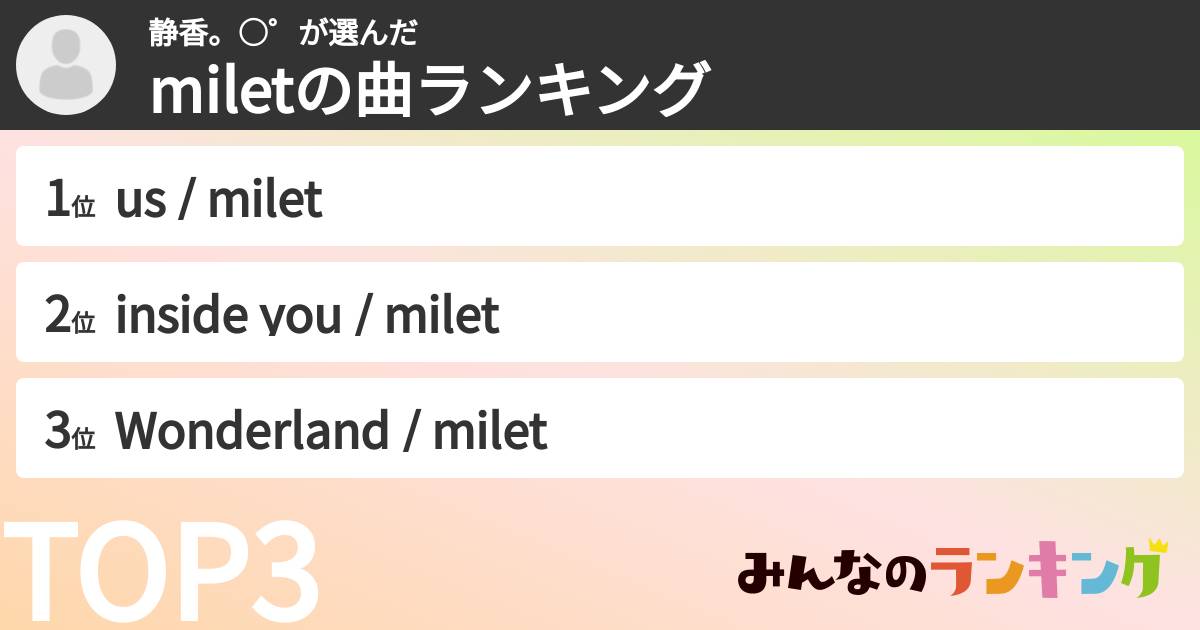 静香。○゜が選んだ
miletの曲ランキング

1位 us / milet

2位 inside you / milet

3位 Wonderland / milet

TOP3

みんなのランキング